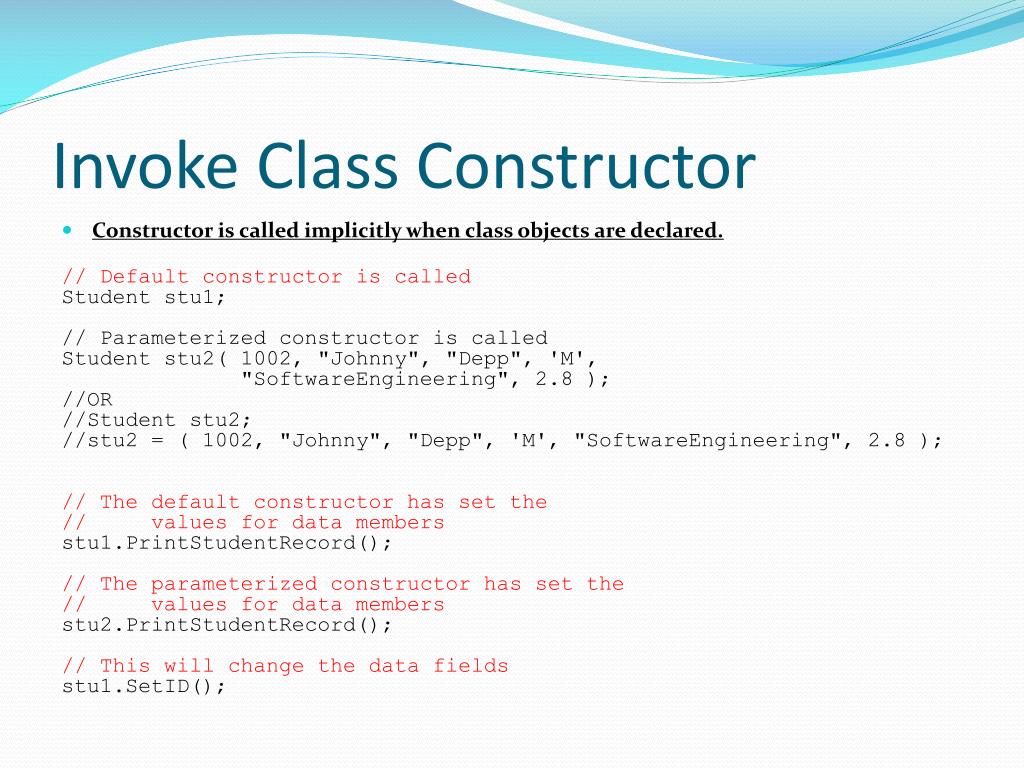 Invoke Class Constructor

Constructor is called implicitly when class objects are declared.

// Default constructor is called
Student stu1;

// Parameterized constructor is called
Student stu2( 1002, "Johnny", "Depp", 'M',
              "SoftwareEngineering", 2.8 );
//OR
//Student stu2;
//stu2 = ( 1002, "Johnny", "Depp", 'M', "SoftwareEngineering", 2.8 );

// The default constructor has set the
//     values for data members
stu1.PrintStudentRecord();

// The parameterized constructor has set the
//     values for data members
stu2.PrintStudentRecord();

// This will change the data fields
stu1.SetID();